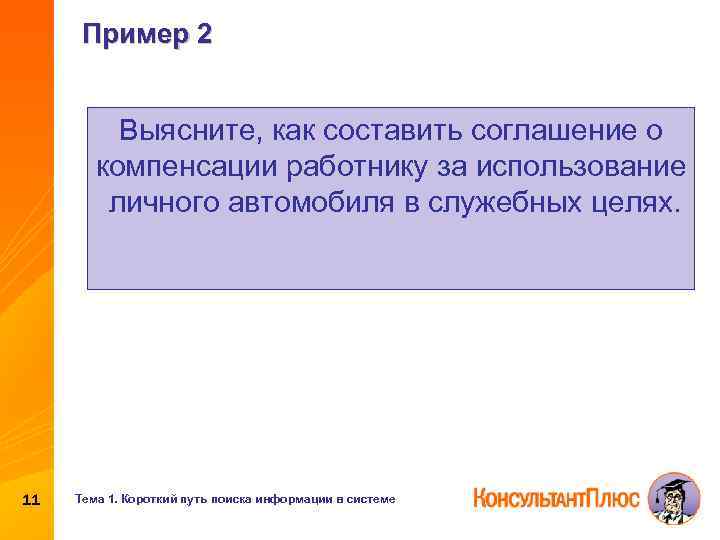 Пример 2

Выясните, как составить соглашение о компенсации работнику за использование личного автомобиля в служебных целях.

11

Тема 1. Короткий путь поиска информации в системе

КонсультантПлюс